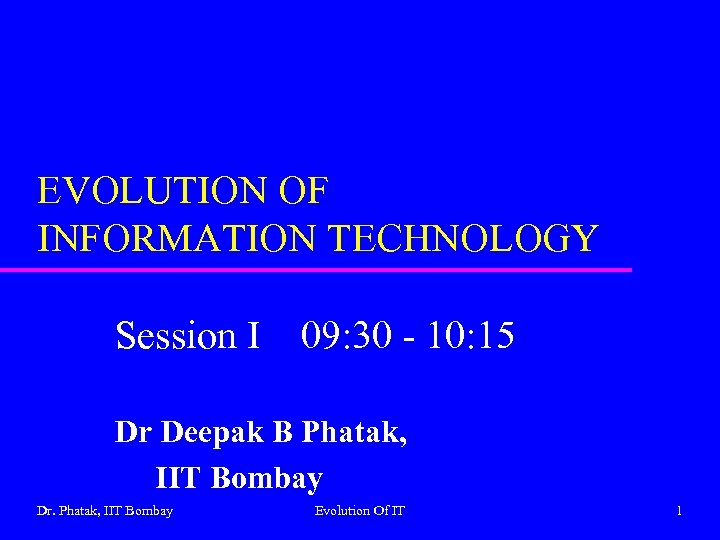 EVOLUTION OF
INFORMATION TECHNOLOGY

Session I 09:30 - 10:15

Dr Deepak B Phatak,
IIT Bombay

Dr. Phatak, IIT Bombay
Evolution Of IT
1